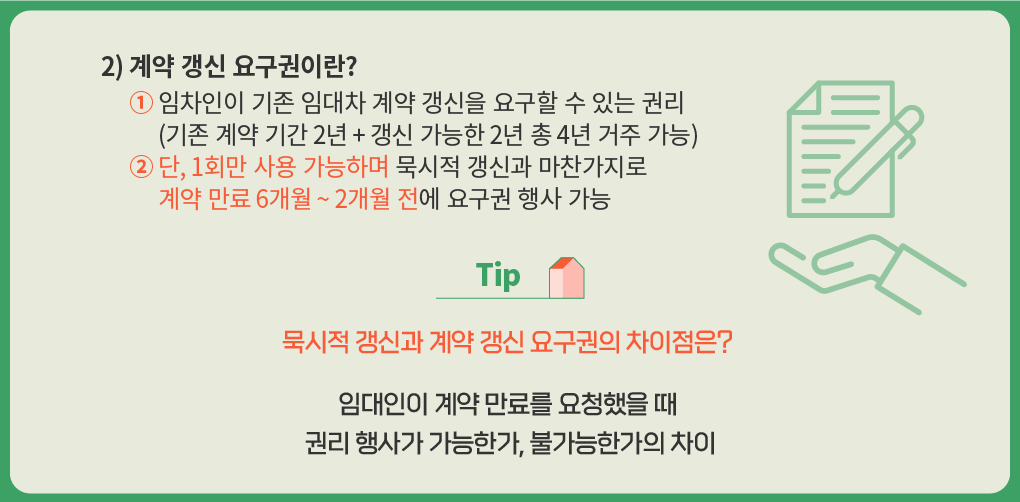 2) 계약 갱신 요구권이란?

① 임차인이 기존 임대차 계약 갱신을 요구할 수 있는 권리 (기존 계약 기간 2년 + 갱신 가능한 2년 총 4년 거주 가능)

② 단, 1회만 사용 가능하며 묵시적 갱신과 마찬가지로 계약 만료 6개월 ~ 2개월 전에 요구권 행사 가능

Tip

묵시적 갱신과 계약 갱신 요구권의 차이점은?

임대인이 계약 만료를 요청했을 때 권리 행사가 가능한가, 불가능한가의 차이